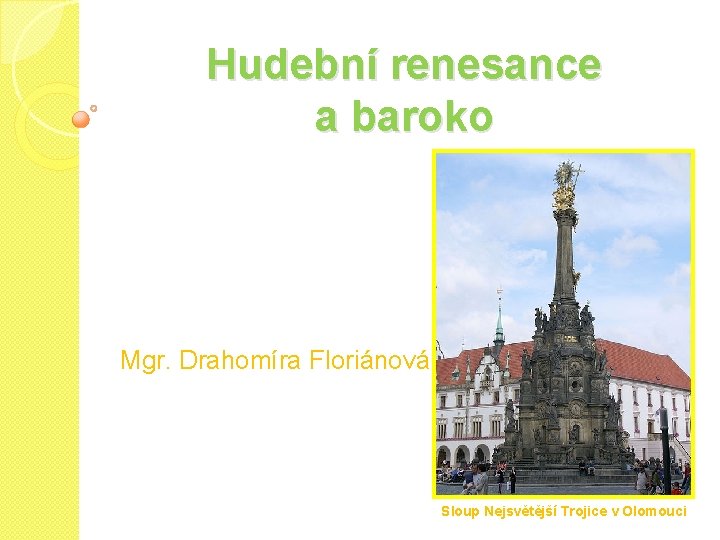 Hudební renesance a baroko

Mgr. Drahomíra Floriánová

Sloup Nejsvětější Trojice v Olomouci